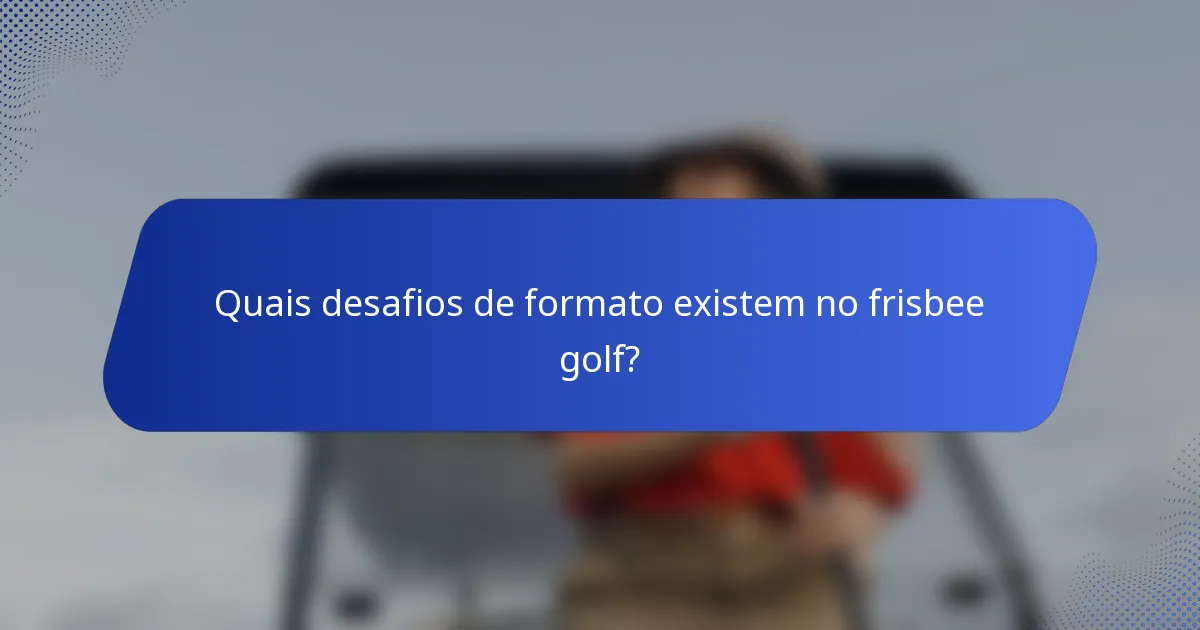 Quais desafios de formato existem no frisbee golf?